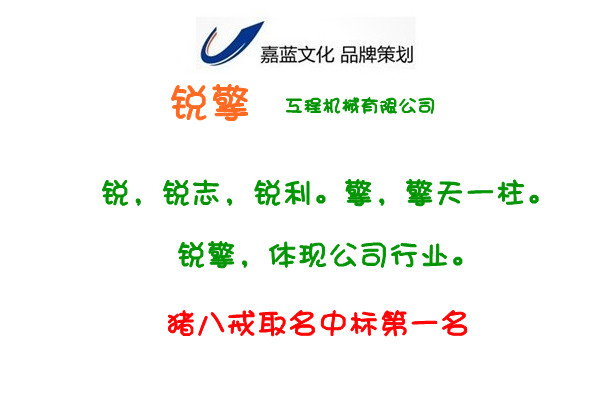 嘉蓝文化 品牌策划

锐擎 工程机械有限公司

锐，锐志，锐利。擎，擎天一柱。

锐擎，体现公司行业。

猪八戒取名中标第一名